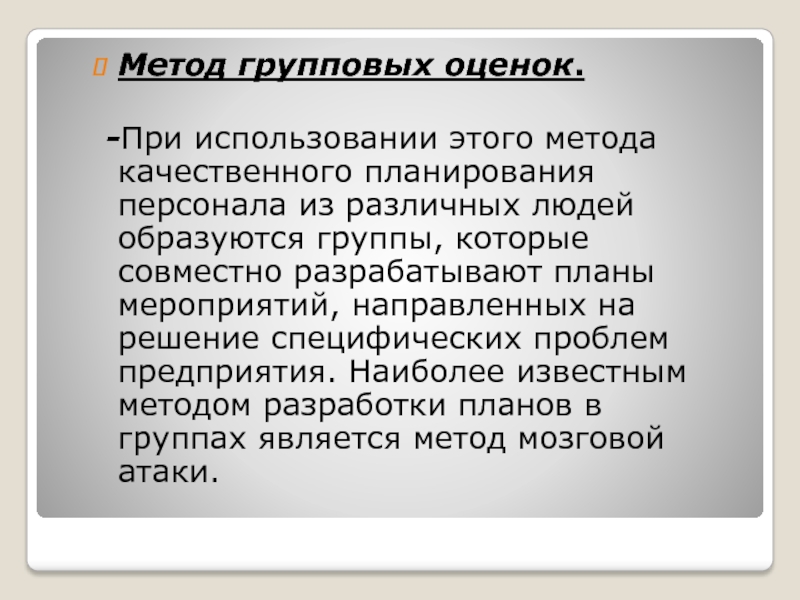 Метод групповых оценок.

-При использовании этого метода качественного планирования персонала из различных людей образуются группы, которые совместно разрабатывают планы мероприятий, направленных на решение специфических проблем предприятия. Наиболее известным методом разработки планов в группах является метод мозговой атаки.